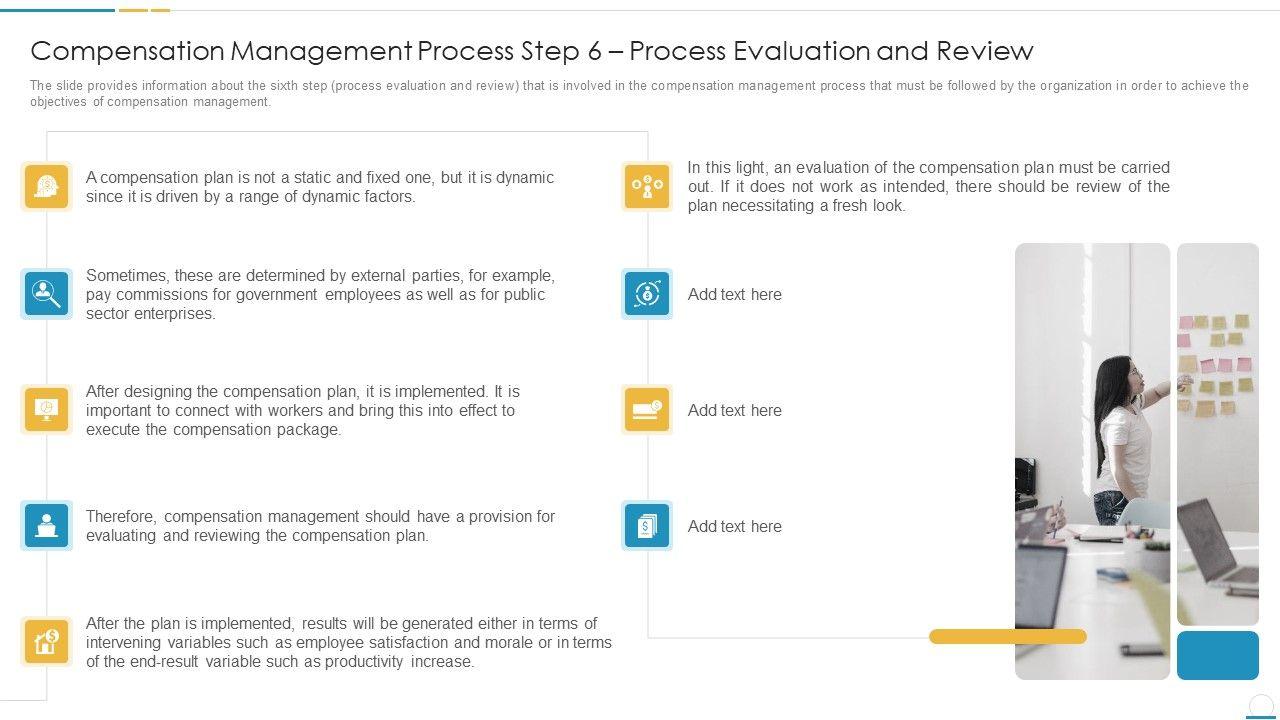 Compensation Management Process Step 6 – Process Evaluation and Review

The slide provides information about the sixth step (process evaluation and review) that is involved in the compensation management process that must be followed by the organization in order to achieve the objectives of compensation management.

A compensation plan is not a static and fixed one, but it is dynamic since it is driven by a range of dynamic factors.

Sometimes, these are determined by external parties, for example, pay commissions for government employees as well as for public sector enterprises.

After designing the compensation plan, it is implemented. It is important to connect with workers and bring this into effect to execute the compensation package.

Therefore, compensation management should have a provision for evaluating and reviewing the compensation plan.

After the plan is implemented, results will be generated either in terms of intervening variables such as employee satisfaction and morale or in terms of the end-result variable such as productivity increase.

In this light, an evaluation of the compensation plan must be carried out. If it does not work as intended, there should be review of the plan necessitating a fresh look.

Add text here

Add text here

Add text here